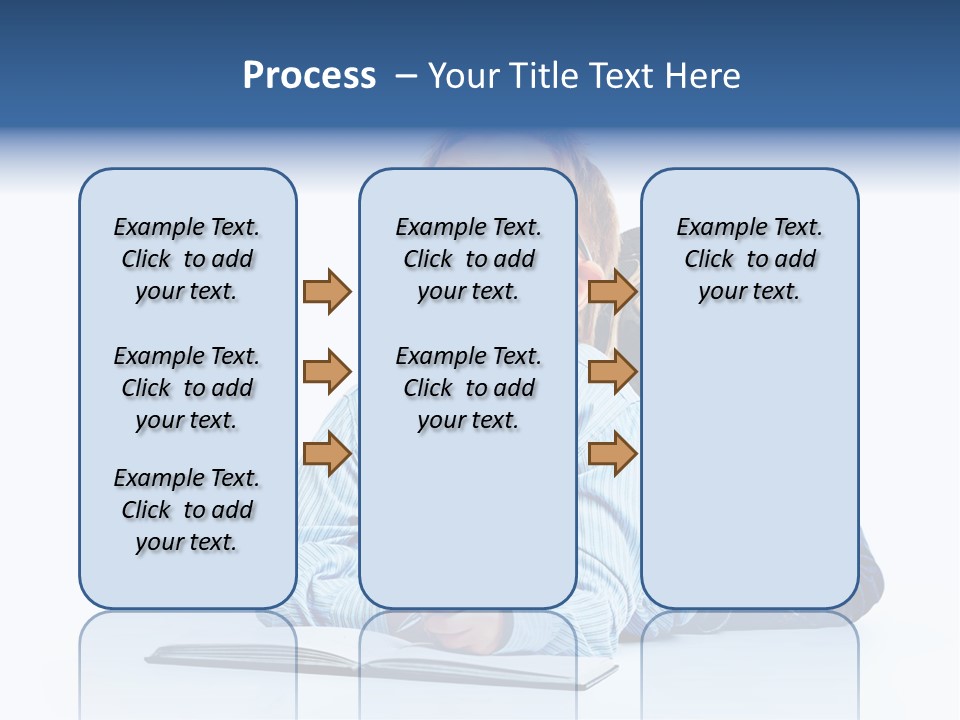 Process – Your Title Text Here

Example Text. Click to add your text.

Example Text. Click to add your text.

Example Text. Click to add your text.

Example Text. Click to add your text.

Example Text. Click to add your text.

Example Text. Click to add your text.